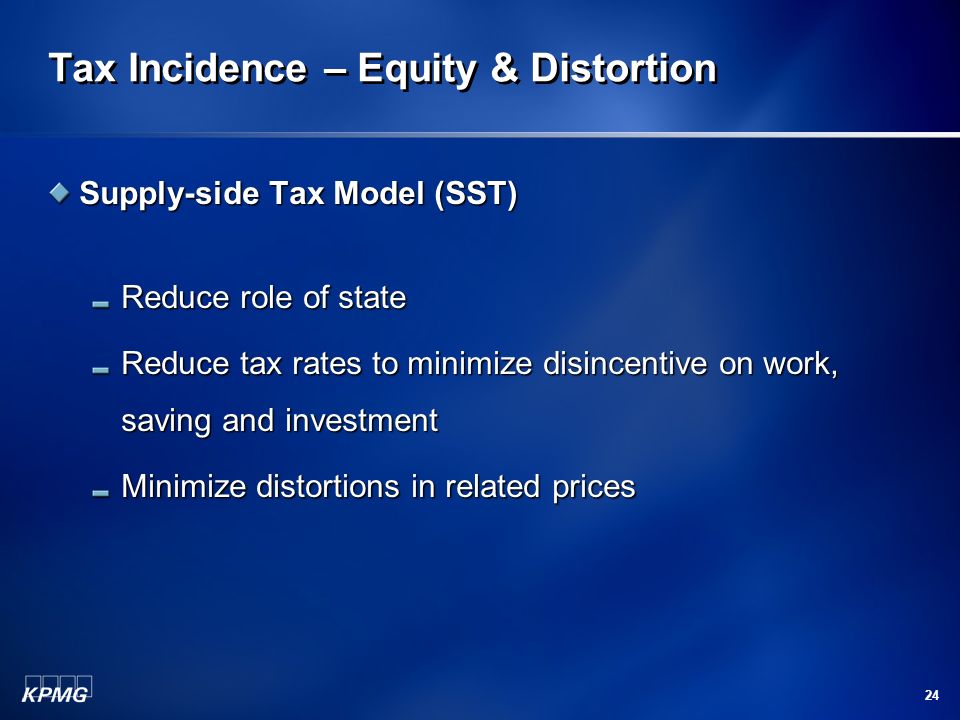 Tax Incidence – Equity & Distortion

Supply-side Tax Model (SST)

Reduce role of state

Reduce tax rates to minimize disincentive on work, saving and investment

Minimize distortions in related prices

KPMG

24